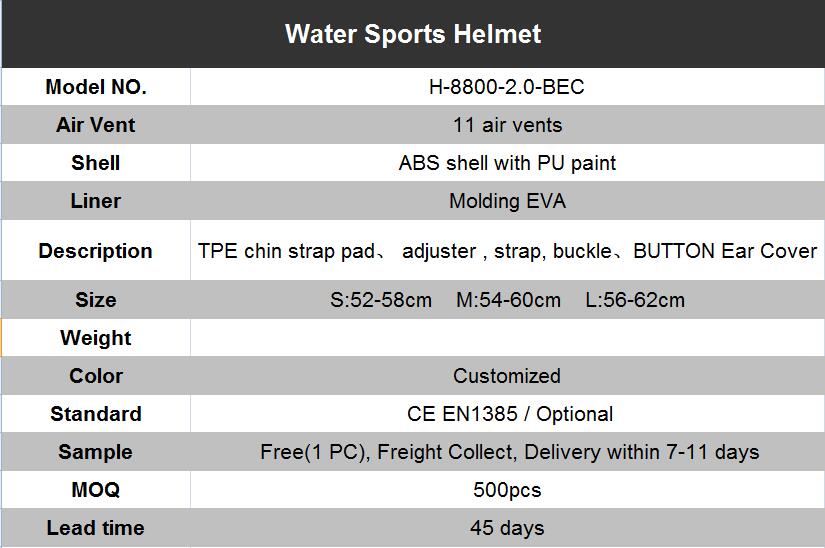 | Water Sports Helmet | |
|---|---|
| Model NO. | H-8800-2.0-BEC |
| Air Vent | 11 air vents |
| Shell | ABS shell with PU paint |
| Liner | Molding EVA |
| Description | TPE chin strap pad、 adjuster , strap, buckle、BUTTON Ear Cover |
| Size | S:52-58cm M:54-60cm L:56-62cm |
| Weight | |
| Color | Customized |
| Standard | CE EN1385 / Optional |
| Sample | Free(1 PC), Freight Collect, Delivery within 7-11 days |
| MOQ | 500pcs |
| Lead time | 45 days |